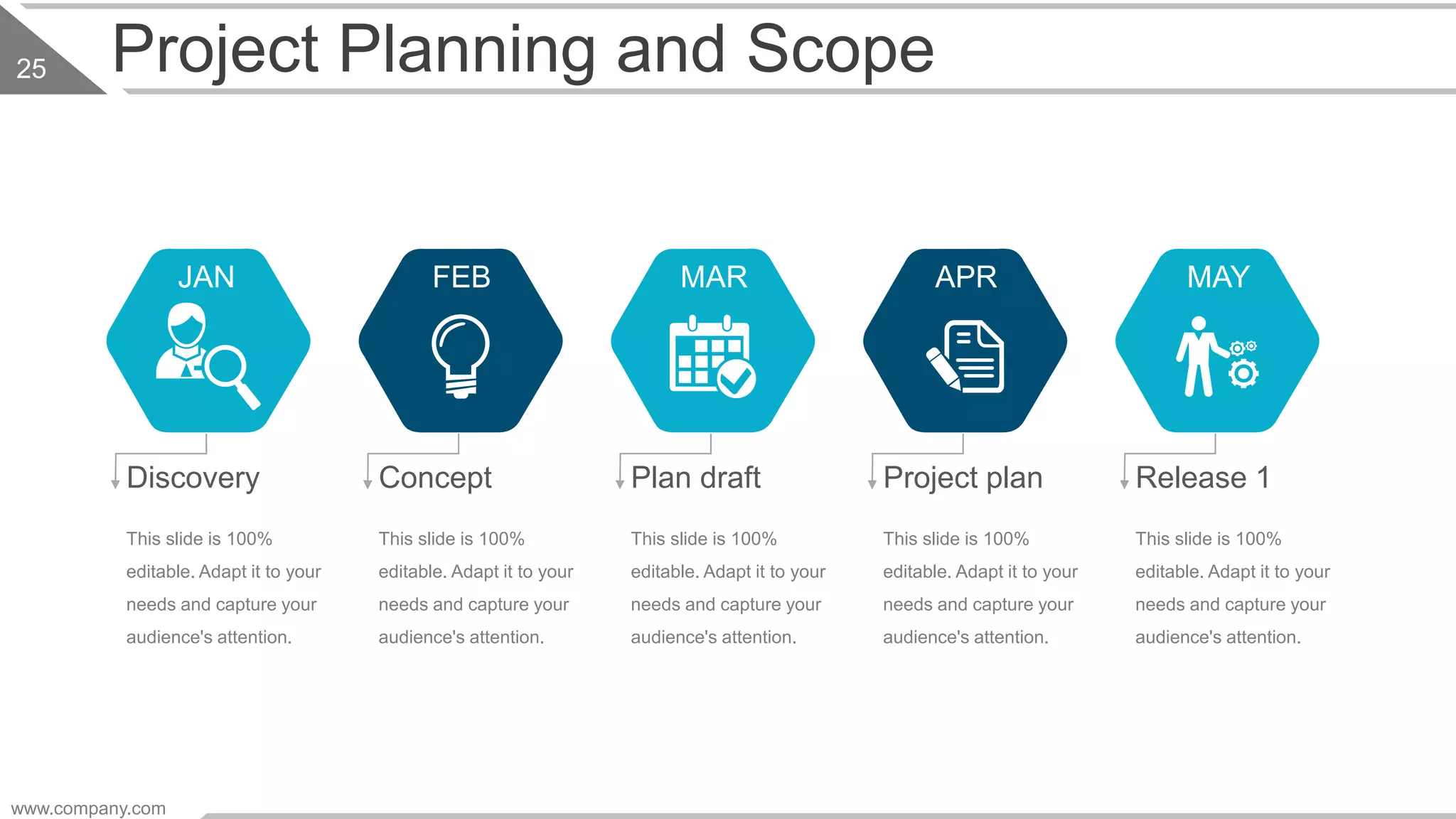 25

Project Planning and Scope

JAN

Discovery

This slide is 100% editable. Adapt it to your needs and capture your audience's attention.

FEB

Concept

This slide is 100% editable. Adapt it to your needs and capture your audience's attention.

MAR

Plan draft

This slide is 100% editable. Adapt it to your needs and capture your audience's attention.

APR

Project plan

This slide is 100% editable. Adapt it to your needs and capture your audience's attention.

MAY

Release 1

This slide is 100% editable. Adapt it to your needs and capture your audience's attention.

www.company.com